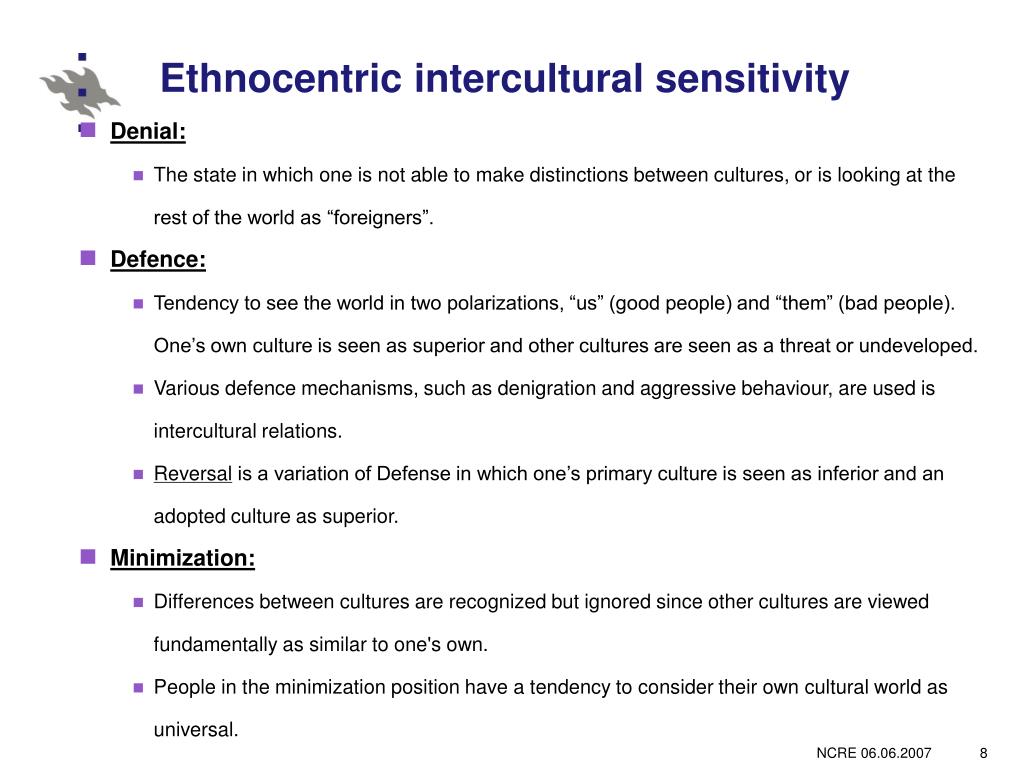 Ethnocentric intercultural sensitivity

Denial:

The state in which one is not able to make distinctions between cultures, or is looking at the rest of the world as “foreigners”.

Defence:

Tendency to see the world in two polarizations, “us” (good people) and “them” (bad people). One’s own culture is seen as superior and other cultures are seen as a threat or undeveloped.

Various defence mechanisms, such as denigration and aggressive behaviour, are used is intercultural relations.

Reversal is a variation of Defense in which one’s primary culture is seen as inferior and an adopted culture as superior.

Minimization:

Differences between cultures are recognized but ignored since other cultures are viewed fundamentally as similar to one's own.

People in the minimization position have a tendency to consider their own cultural world as universal.

NCRE 06.06.2007 8